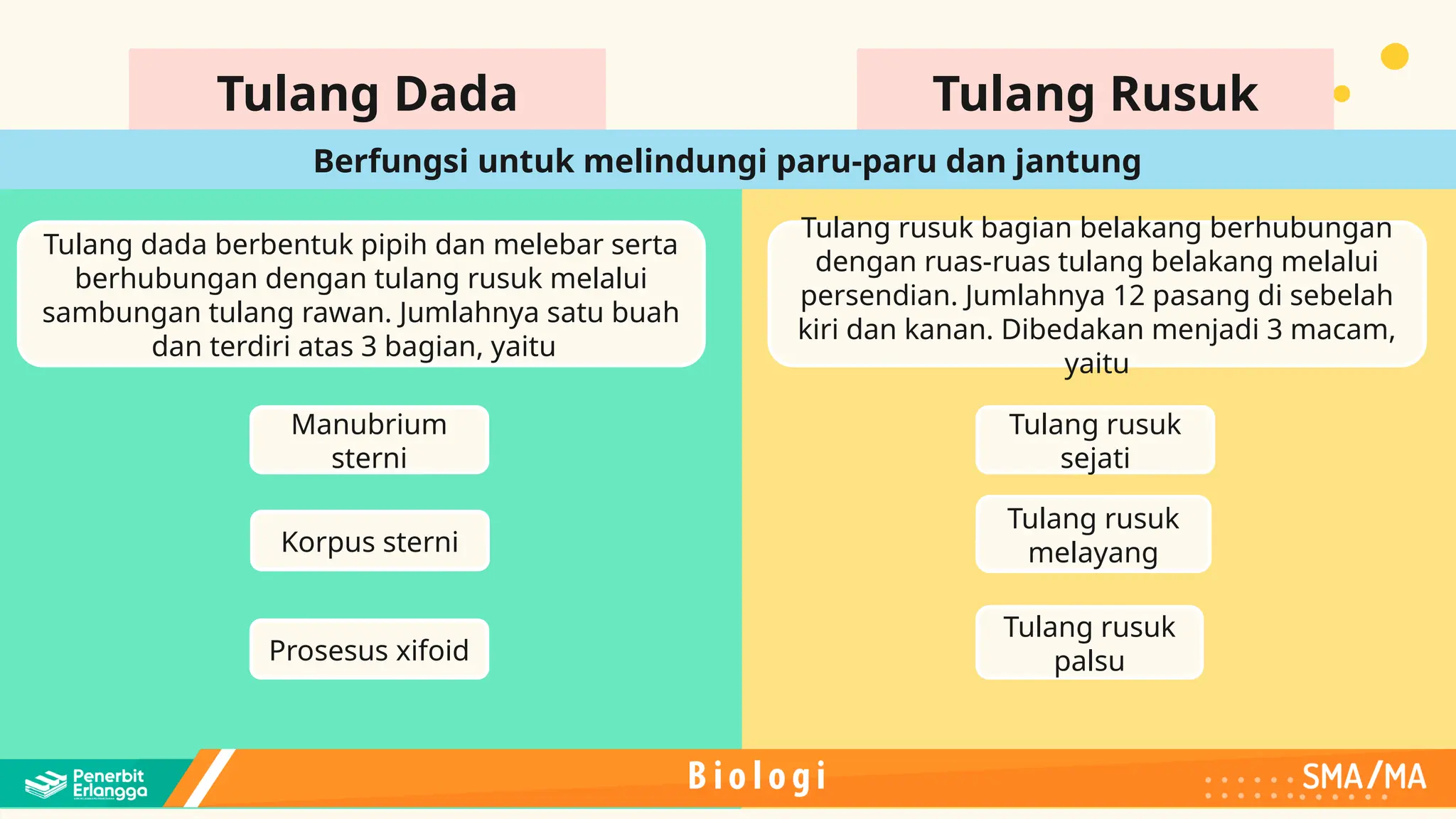 Tulang Dada

Tulang Rusuk

Berfungsi untuk melindungi paru-paru dan jantung

Tulang dada berbentuk pipih dan melebar serta berhubungan dengan tulang rusuk melalui sambungan tulang rawan. Jumlahnya satu buah dan terdiri atas 3 bagian, yaitu

Manubrium sterni

Korpus sterni

Prosesus xifoid

Tulang rusuk bagian belakang berhubungan dengan ruas-ruas tulang belakang melalui persendian. Jumlahnya 12 pasang di sebelah kiri dan kanan. Dibedakan menjadi 3 macam, yaitu

Tulang rusuk sejati

Tulang rusuk melayang

Tulang rusuk palsu

Penerbit Erlangga

Biologi

SMA/MA